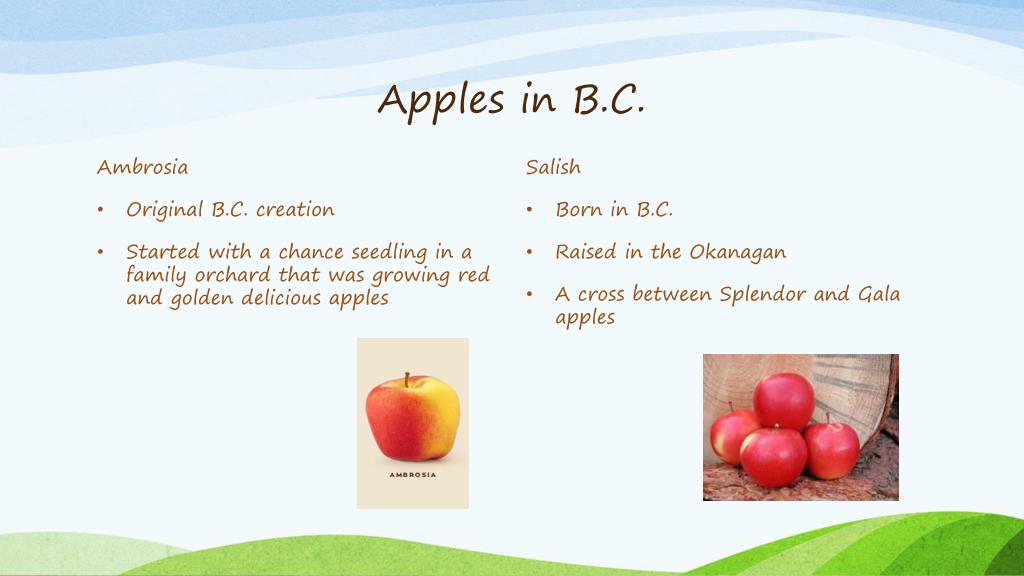 Apples in B.C.

Ambrosia

• Original B.C. creation

• Started with a chance seedling in a family orchard that was growing red and golden delicious apples

AMBROSIA

Salish

• Born in B.C.

• Raised in the Okanagan

• A cross between Splendor and Gala apples